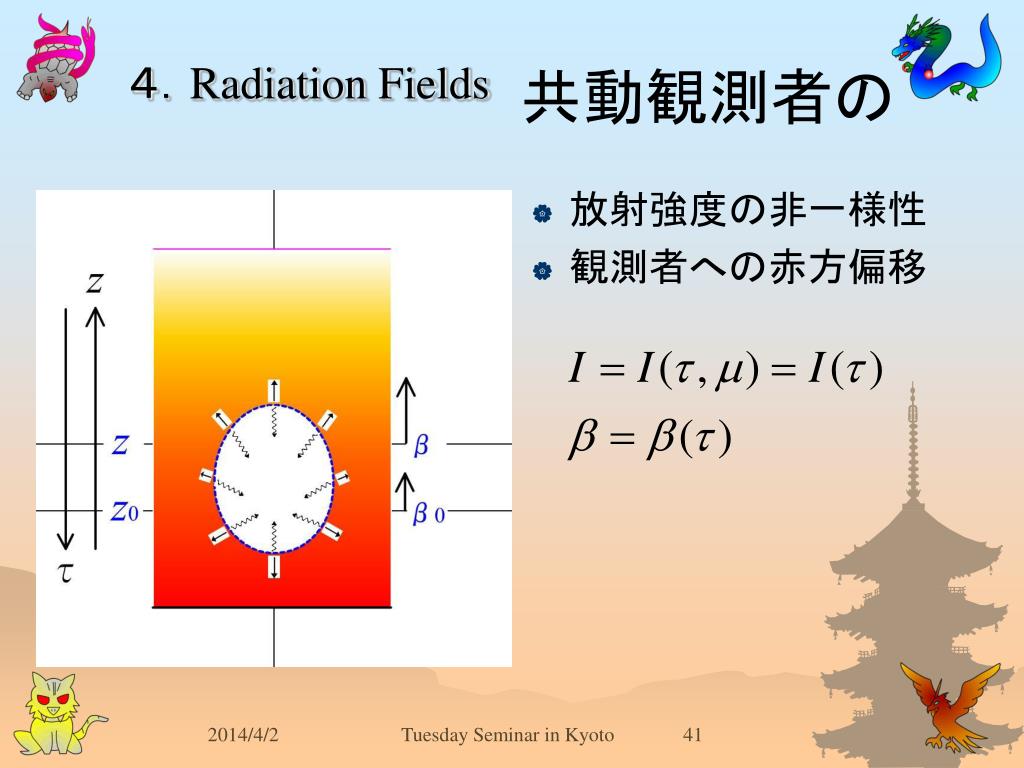 ４. Radiation Fields 共動観測者の

$z$

$z$

$z_0$

$\tau$

$\beta$

$\beta_0$

放射強度の非一様性

観測者への赤方偏移

$I = I(\tau, \mu) = I(\tau)$

$\beta = \beta(\tau)$

2014/4/2 Tuesday Seminar in Kyoto 41